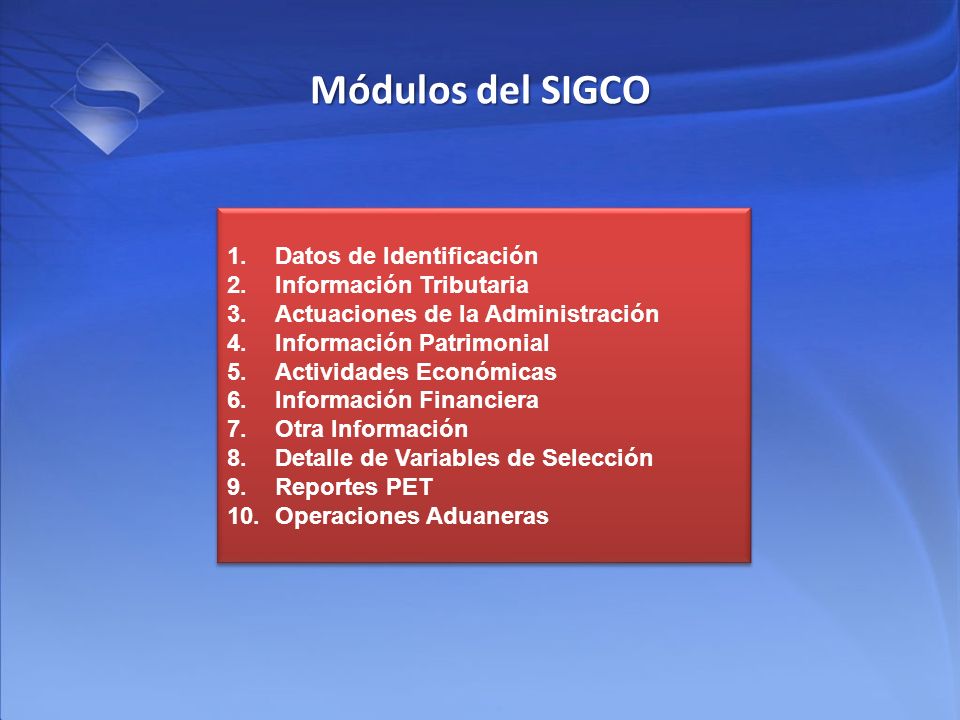 Módulos del SIGCO

1. Datos de Identificación
2. Información Tributaria
3. Actuaciones de la Administración
4. Información Patrimonial
5. Actividades Económicas
6. Información Financiera
7. Otra Información
8. Detalle de Variables de Selección
9. Reportes PET
10. Operaciones Aduaneras